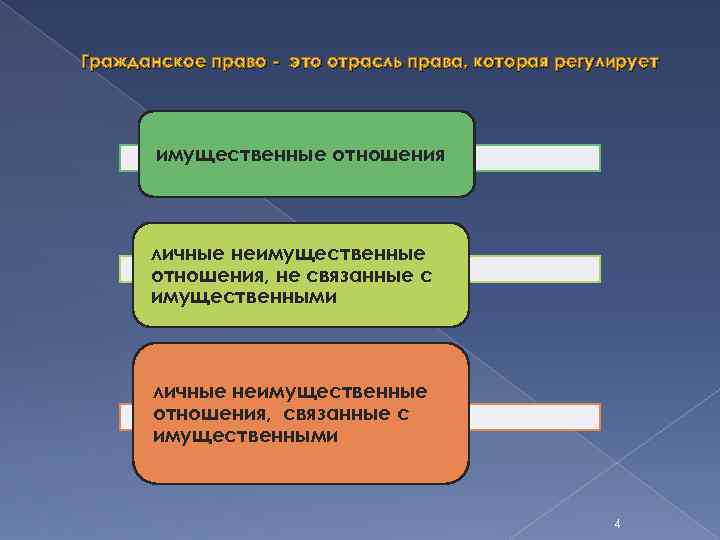 Гражданское право - это отрасль права, которая регулирует

имущественные отношения

личные неимущественные отношения, не связанные с имущественными

личные неимущественные отношения, связанные с имущественными

4